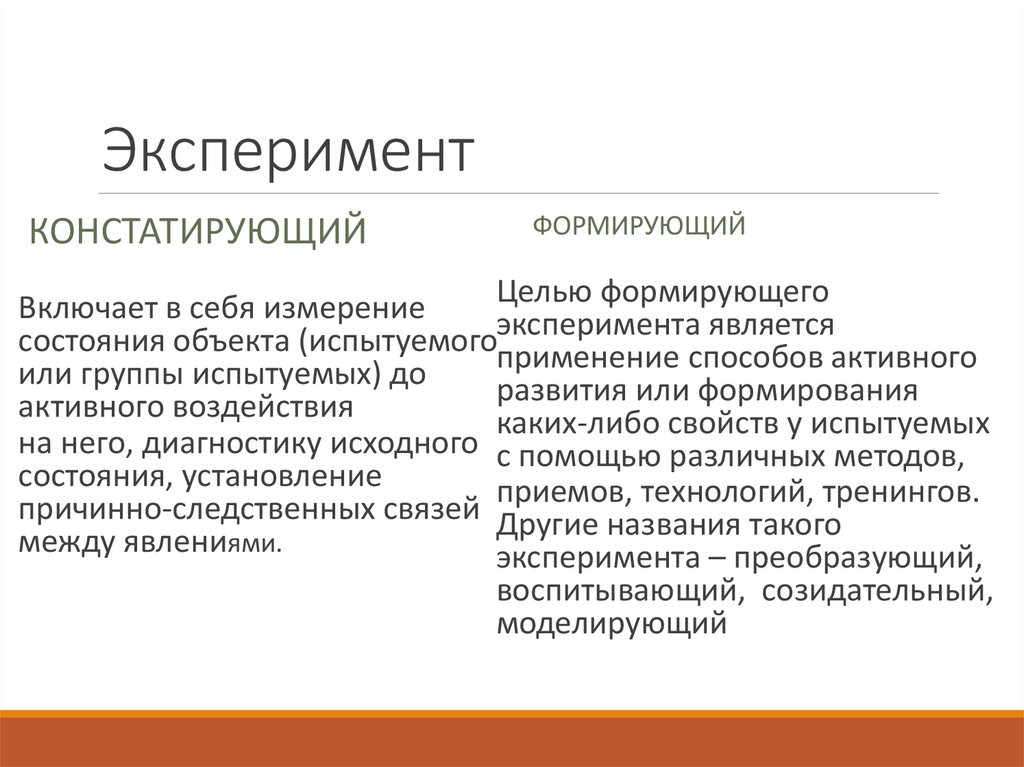 Эксперимент

КОНСТАТИРУЮЩИЙ

Включает в себя измерение состояния объекта (испытуемого или группы испытуемых) до активного воздействия

на него, диагностику исходного состояния, установление причинно-следственных связей между явлениями.

ФОРМИРУЮЩИЙ

Целью формирующего эксперимента является применение способов активного развития или формирования каких-либо свойств у испытуемых с помощью различных методов, приемов, технологий, тренингов. Другие названия такого эксперимента – преобразующий, воспитывающий, созидательный, моделирующий